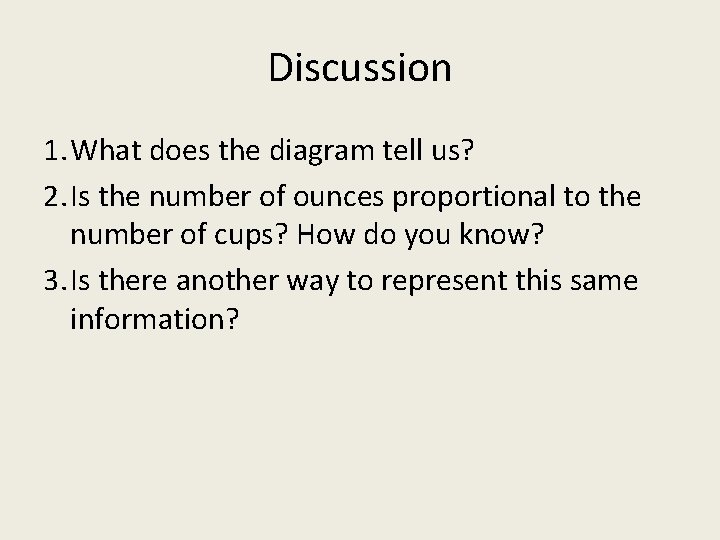 Discussion

1. What does the diagram tell us?

2. Is the number of ounces proportional to the number of cups? How do you know?

3. Is there another way to represent this same information?